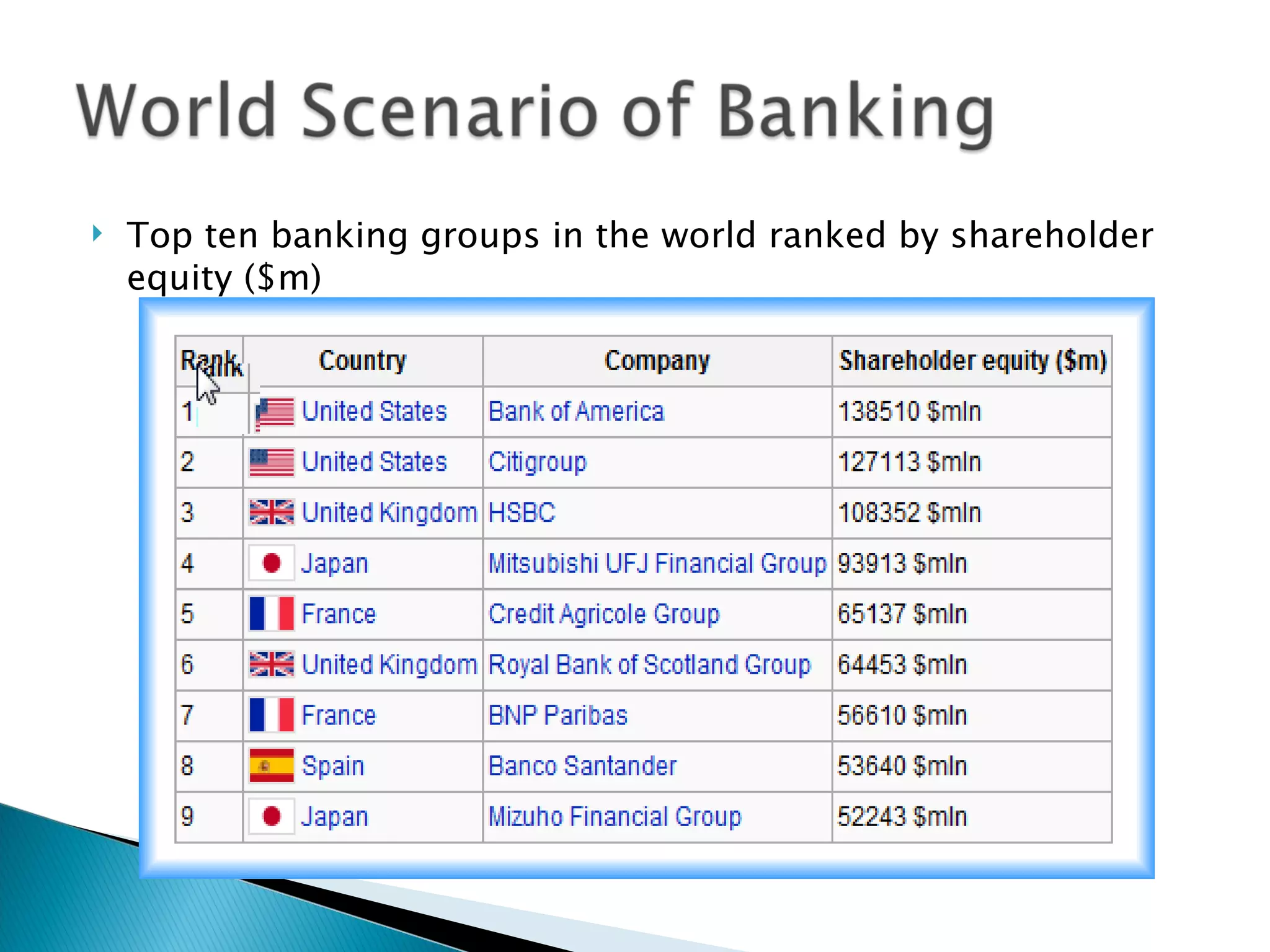 World Scenario of Banking

Top ten banking groups in the world ranked by shareholder equity ($m)

| Rank | Country | Company | Shareholder equity ($m) |
|---|---|---|---|
| 1 | United States | Bank of America | 138510 $mln |
| 2 | United States | Citigroup | 127113 $mln |
| 3 | United Kingdom | HSBC | 108352 $mln |
| 4 | Japan | Mitsubishi UFJ Financial Group | 93913 $mln |
| 5 | France | Credit Agricole Group | 65137 $mln |
| 6 | United Kingdom | Royal Bank of Scotland Group | 64453 $mln |
| 7 | France | BNP Paribas | 56610 $mln |
| 8 | Spain | Banco Santander | 53640 $mln |
| 9 | Japan | Mizuho Financial Group | 52243 $mln |